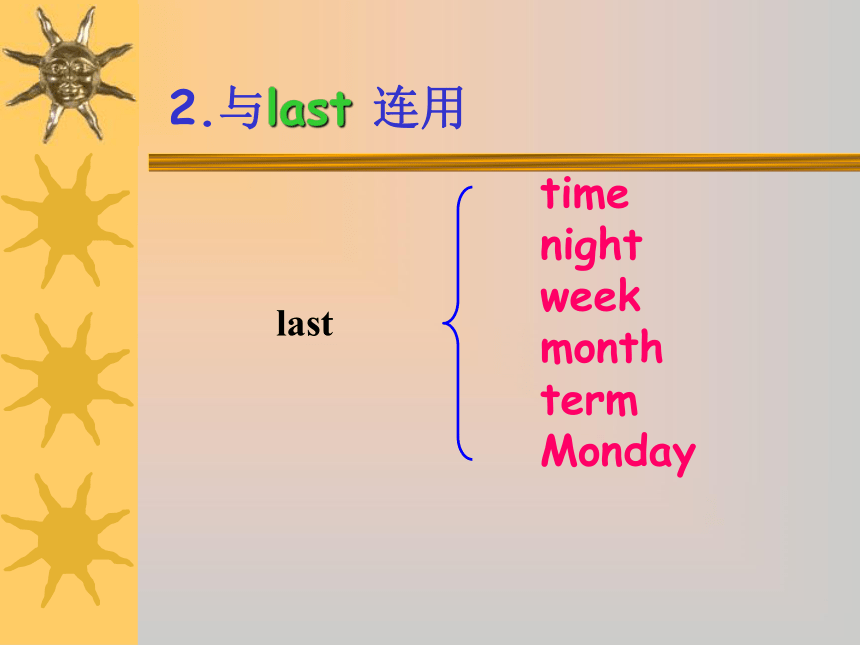 2.与last 连用

last

time
night
week
month
term
Monday